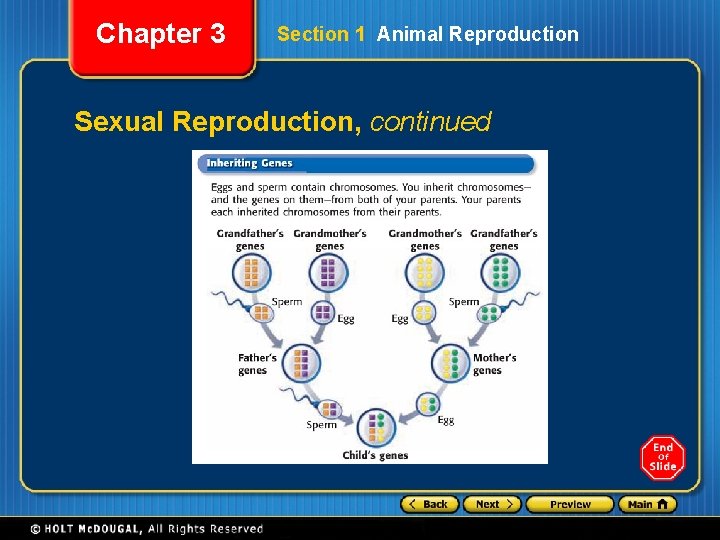 Chapter 3

Section 1 Animal Reproduction

Sexual Reproduction, continued

Inheriting Genes

Eggs and sperm contain chromosomes. You inherit chromosomes—and the genes on them—from both of your parents. Your parents each inherited chromosomes from their parents.

Grandfather's genes

Grandmother's genes

Grandmother's genes

Grandfather's genes

Sperm

Egg

Egg

Sperm

Father's genes

Mother's genes

Sperm

Egg

Child's genes

End Of Slide

< Back

Next >

Preview

Main

© HOLT McDOUGAL, All Rights Reserved